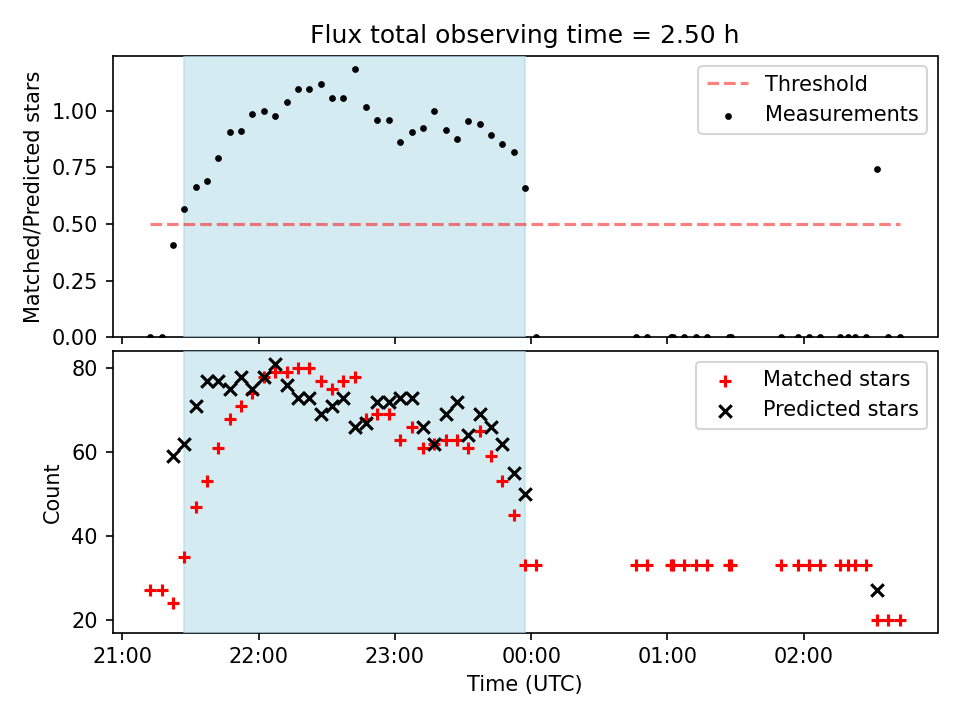 Flux total observing time = 2.50 h

Matched/Predicted stars

1.00
0.75
0.50
0.25
0.00

Threshold
Measurements

Count

80
60
40
20

Matched stars
Predicted stars

21:00
22:00
23:00
00:00
01:00
02:00

Time (UTC)